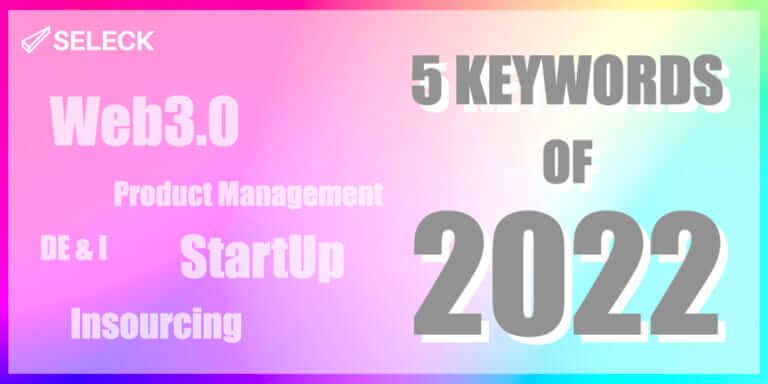 SELECK

Web3.0

Product Management

DE & I

StartUp

Insourcing

5 KEYWORDS
OF
2022